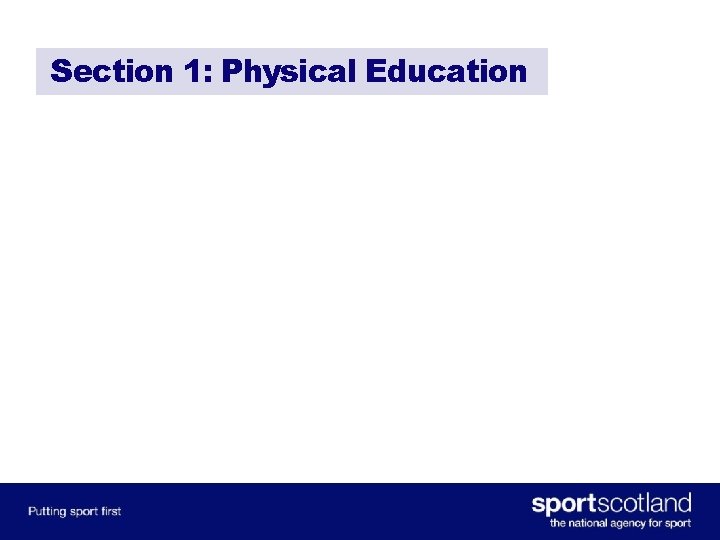 Section 1: Physical Education

Putting sport first

sportscotland
the national agency for sport